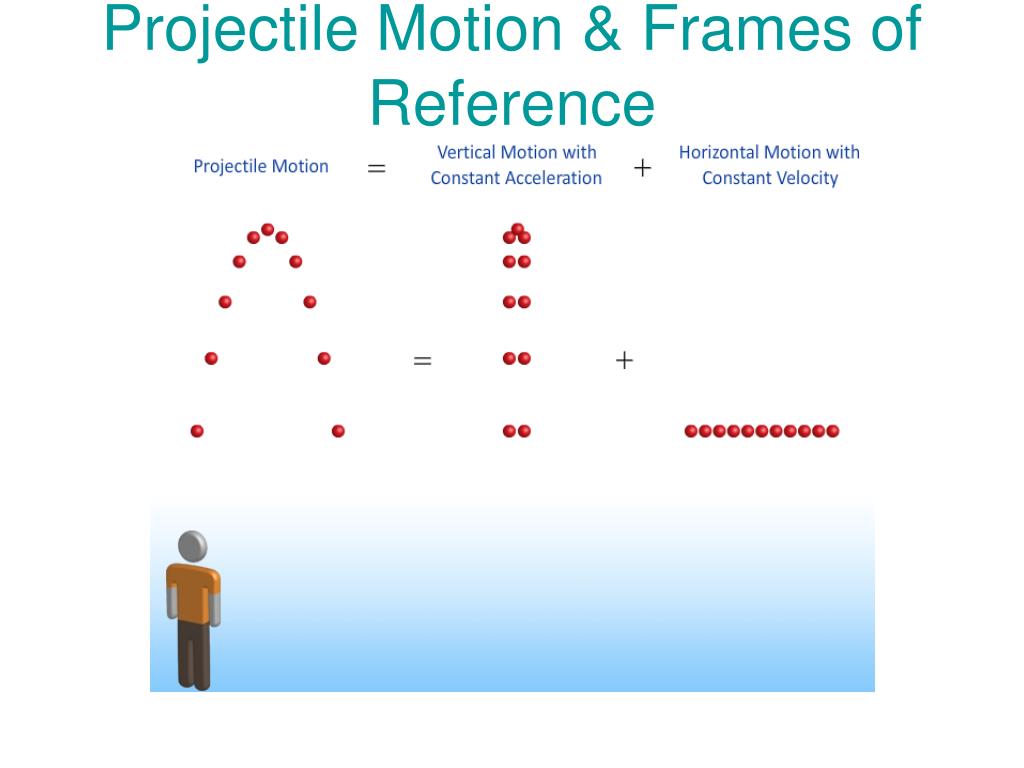 Projectile Motion & Frames of Reference

Projectile Motion = Vertical Motion with Constant Acceleration + Horizontal Motion with Constant Velocity

= +